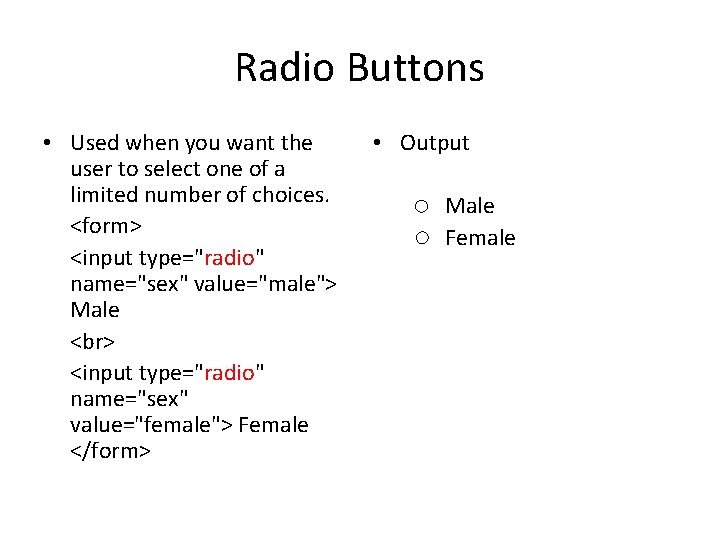 Radio Buttons

• Used when you want the user to select one of a limited number of choices.

<form>

<input type="radio" name="sex" value="male"> Male

<br>

<input type="radio" name="sex" value="female"> Female
</form>

• Output

○ Male
○ Female